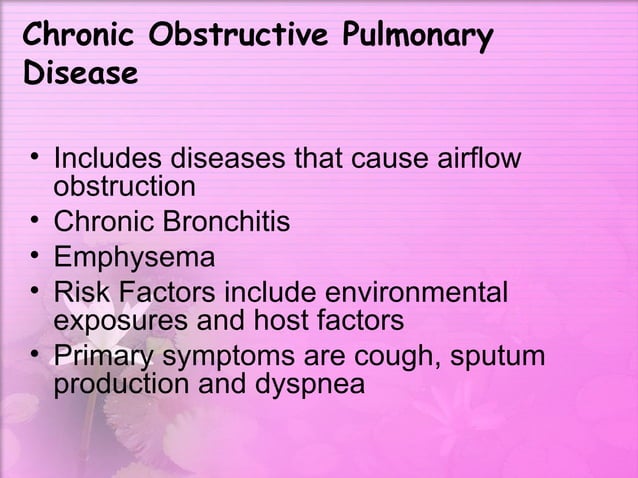 Chronic Obstructive Pulmonary Disease

• Includes diseases that cause airflow obstruction
• Chronic Bronchitis
• Emphysema
• Risk Factors include environmental exposures and host factors
• Primary symptoms are cough, sputum production and dyspnea